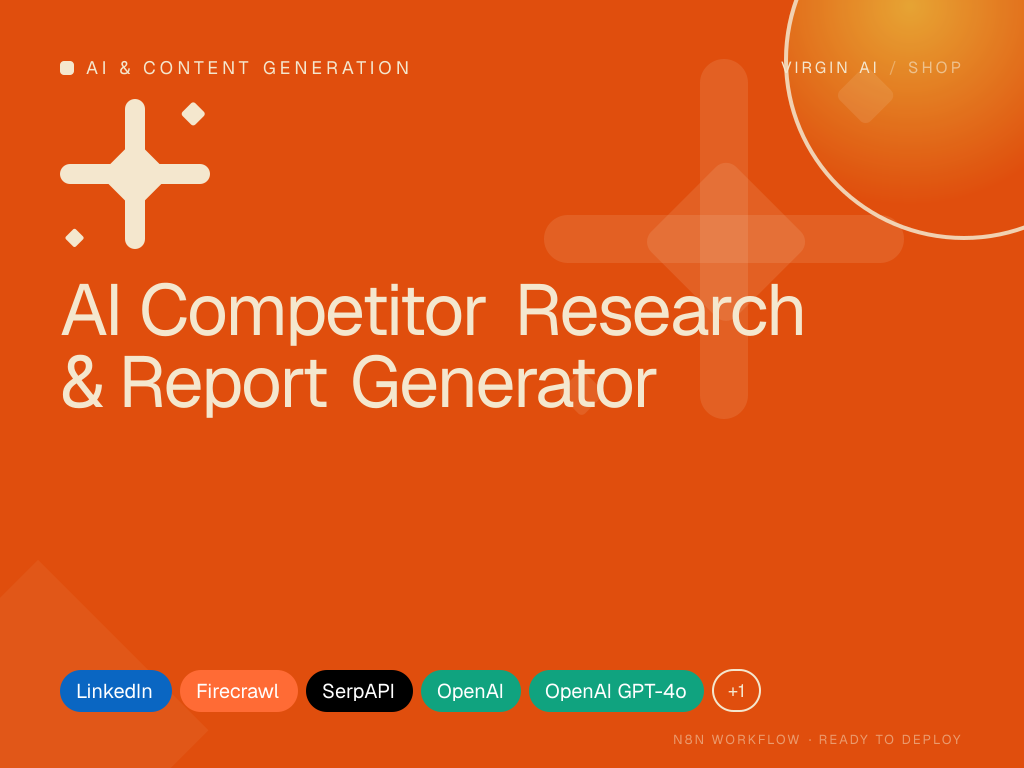 AI & CONTENT GENERATION

VIRGIN AI / SHOP

AI Competitor Research & Report Generator

LinkedIn Firecrawl SerpAPI OpenAI OpenAI GPT-4o +1

N8N WORKFLOW · READY TO DEPLOY